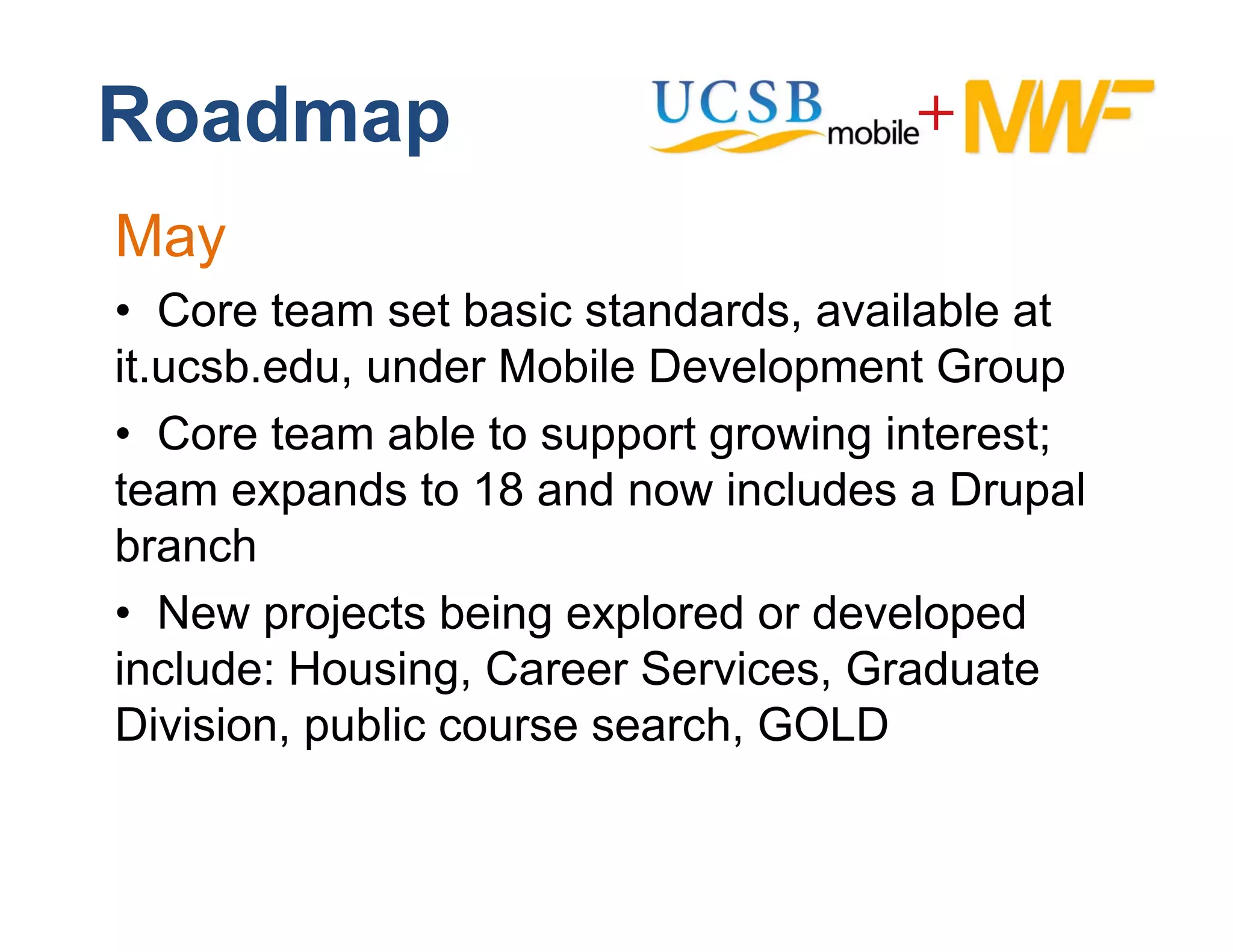 Roadmap

UCSB mobile + MWF

May

• Core team set basic standards, available at it.ucsb.edu, under Mobile Development Group

• Core team able to support growing interest; team expands to 18 and now includes a Drupal branch

• New projects being explored or developed include: Housing, Career Services, Graduate Division, public course search, GOLD